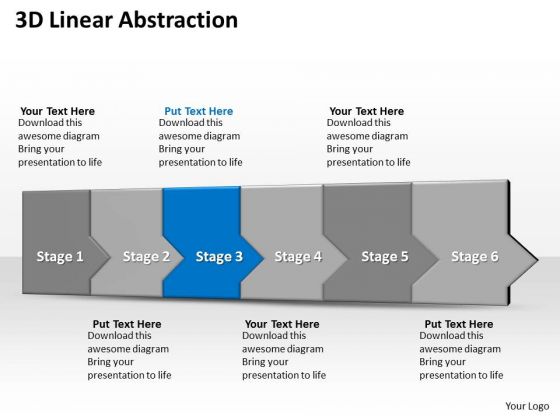 3D Linear Abstraction

Your Text Here
Download this awesome diagram Bring your presentation to life

Put Text Here
Download this awesome diagram Bring your presentation to life

Your Text Here
Download this awesome diagram Bring your presentation to life

Stage 1

Stage 2

Stage 3

Stage 4

Stage 5

Stage 6

Put Text Here
Download this awesome diagram Bring your presentation to life

Your Text Here
Download this awesome diagram Bring your presentation to life

Put Text Here
Download this awesome diagram Bring your presentation to life

Your Logo